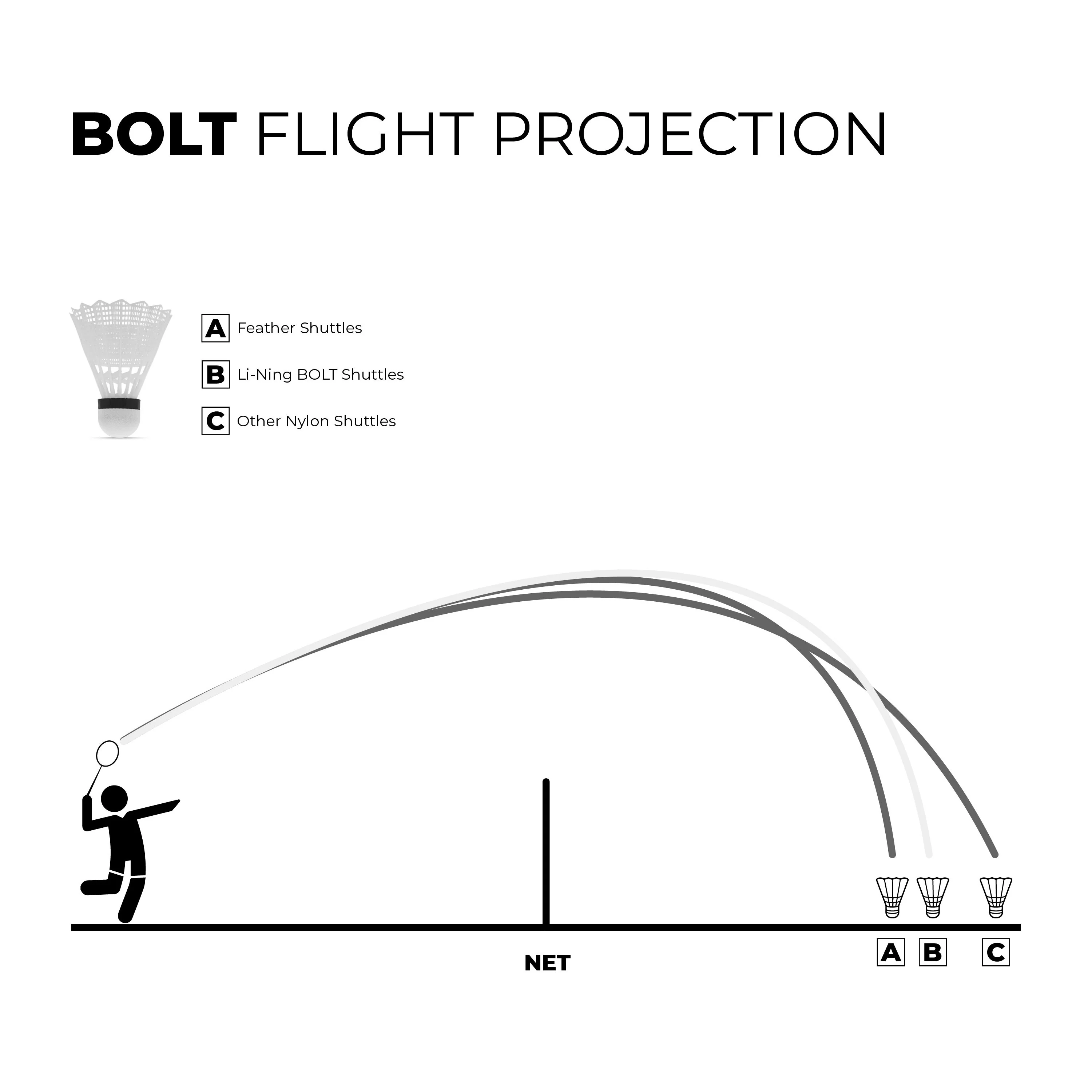 BOLT FLIGHT PROJECTION

A Feather Shuttles

B Li-Ning BOLT Shuttles

C Other Nylon Shuttles

NET

A B C